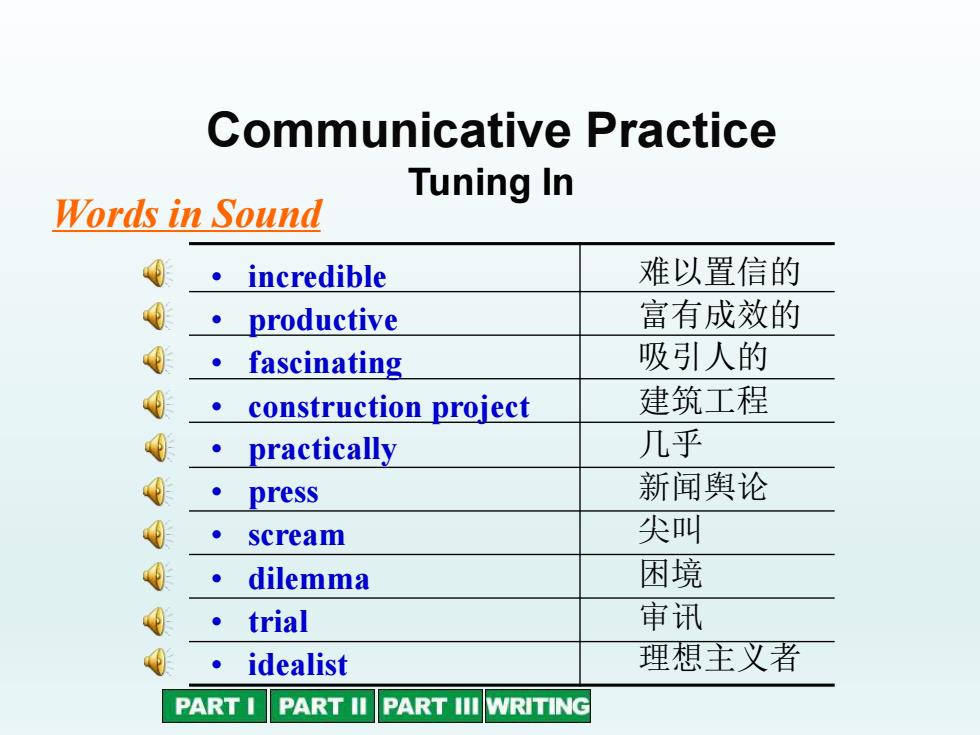 Communicative Practice
Tuning In

Words in Sound

| | |
|---|---|
| • incredible | 难以置信的 |
| • productive | 富有成效的 |
| • fascinating | 吸引人的 |
| • construction project | 建筑工程 |
| • practically | 几乎 |
| • press | 新闻舆论 |
| • scream | 尖叫 |
| • dilemma | 困境 |
| • trial | 审讯 |
| • idealist | 理想主义者 |

PART I PART II PART III WRITING